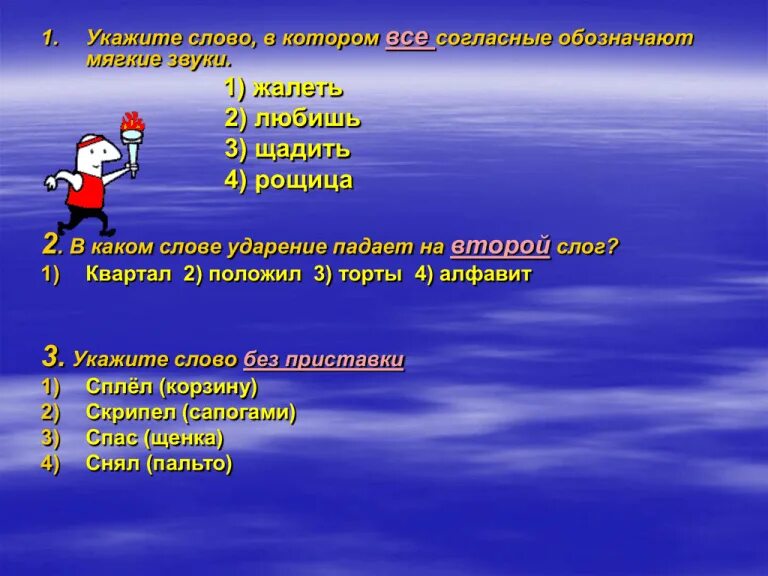 1. Укажите слово, в котором все согласные обозначают мягкие звуки.

1) жалеть
2) любишь
3) щадить
4) рощица

2. В каком слове ударение падает на второй слог?
1) Квартал 2) положил 3) торты 4) алфавит

3. Укажите слово без приставки
1) Сплёл (корзину)
2) Скрипел (сапогами)
3) Спас (щенка)
4) Снял (пальто)